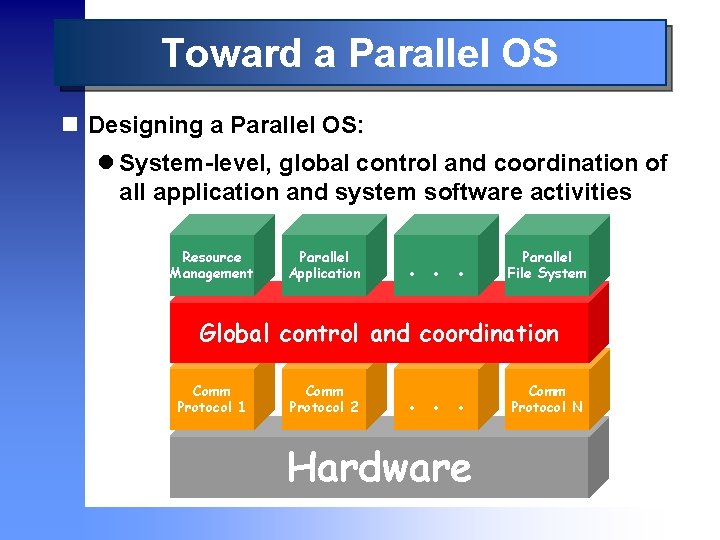 Toward a Parallel OS

Designing a Parallel OS:

System-level, global control and coordination of all application and system software activities

Resource Management

Parallel Application

. . .

Parallel File System

Global control and coordination

Comm Protocol 1

Comm Protocol 2

. . .

Comm Protocol N

Hardware